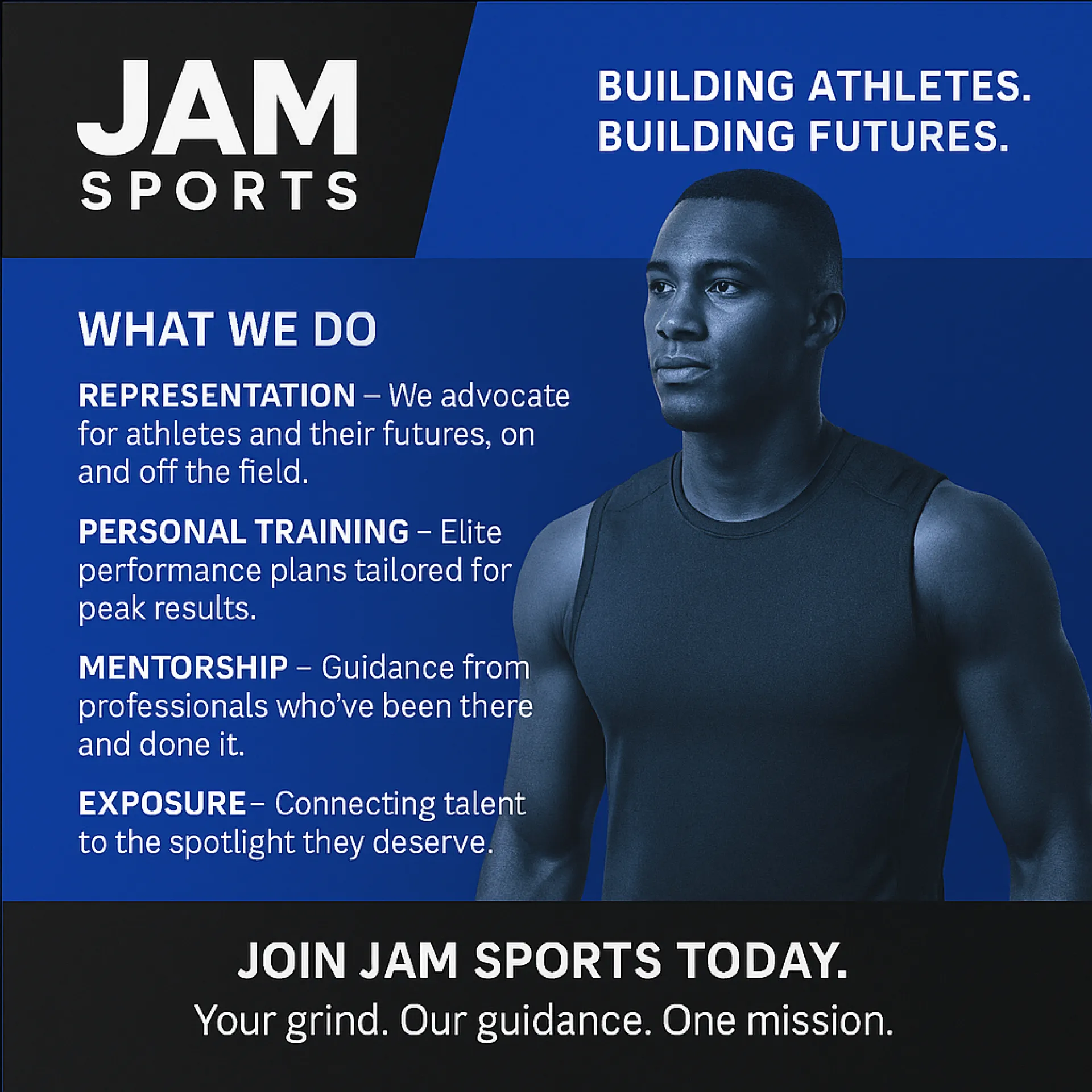 JAM
SPORTS

BUILDING ATHLETES.
BUILDING FUTURES.

WHAT WE DO

REPRESENTATION – We advocate for athletes and their futures, on and off the field.

PERSONAL TRAINING – Elite performance plans tailored for peak results.

MENTORSHIP – Guidance from professionals who've been there and done it.

EXPOSURE – Connecting talent to the spotlight they deserve.

JOIN JAM SPORTS TODAY.
Your grind. Our guidance. One mission.